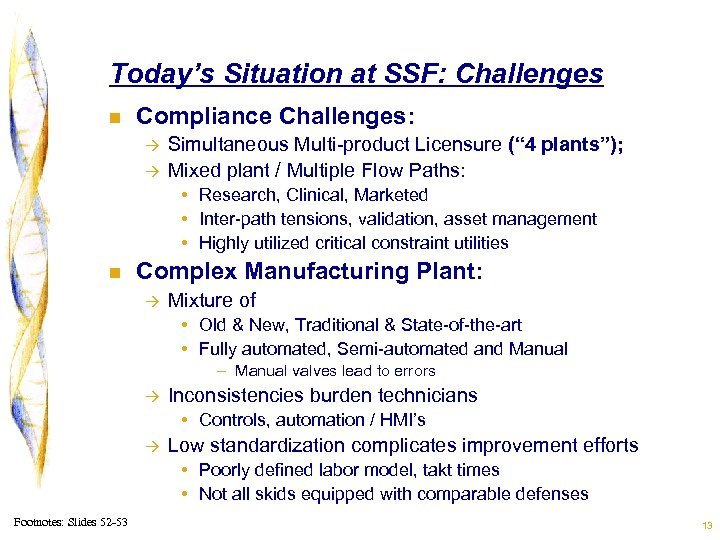 Today's Situation at SSF: Challenges

■ Compliance Challenges:

→ Simultaneous Multi-product Licensure ("4 plants");

→ Mixed plant / Multiple Flow Paths:

• Research, Clinical, Marketed

• Inter-path tensions, validation, asset management

• Highly utilized critical constraint utilities

■ Complex Manufacturing Plant:

→ Mixture of

• Old & New, Traditional & State-of-the-art

• Fully automated, Semi-automated and Manual

– Manual valves lead to errors

→ Inconsistencies burden technicians

• Controls, automation / HMI's

→ Low standardization complicates improvement efforts

• Poorly defined labor model, takt times

• Not all skids equipped with comparable defenses

Footnotes: Slides 52-53

13